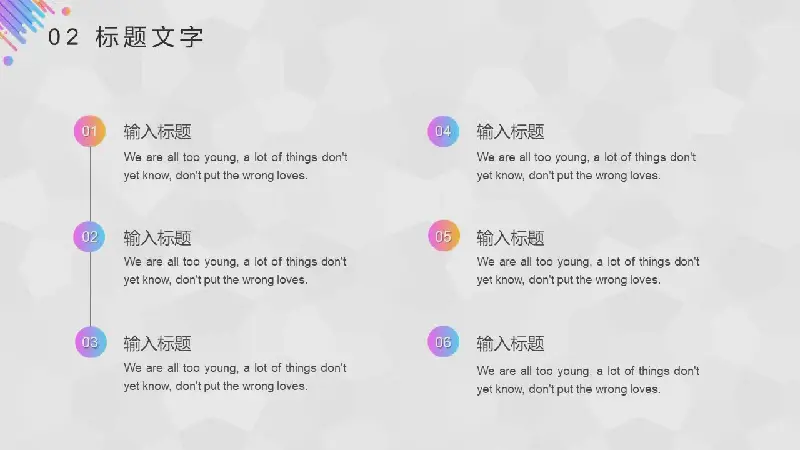 02 标题文字

01
输入标题
We are all too young, a lot of things don't yet know, don't put the wrong loves.

02
输入标题
We are all too young, a lot of things don't yet know, don't put the wrong loves.

03
输入标题
We are all too young, a lot of things don't yet know, don't put the wrong loves.

04
输入标题
We are all too young, a lot of things don't yet know, don't put the wrong loves.

05
输入标题
We are all too young, a lot of things don't yet know, don't put the wrong loves.

06
输入标题
We are all too young, a lot of things don't yet know, don't put the wrong loves.